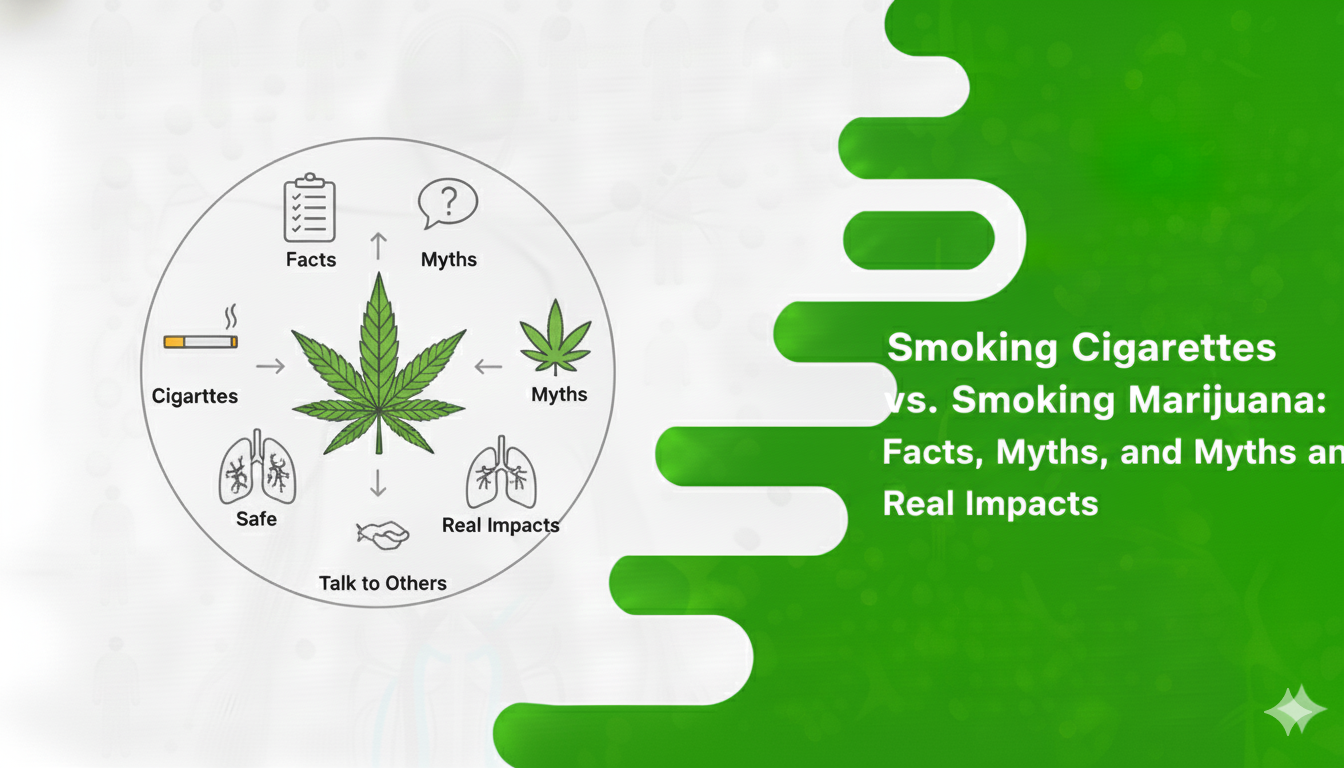 Facts

Myths

Cigarttes

Myths

Safe

Real Impacts

Talk to Others

Smoking Cigarettes vs. Smoking Marijuana: Facts, Myths, and Myths an Real Impacts